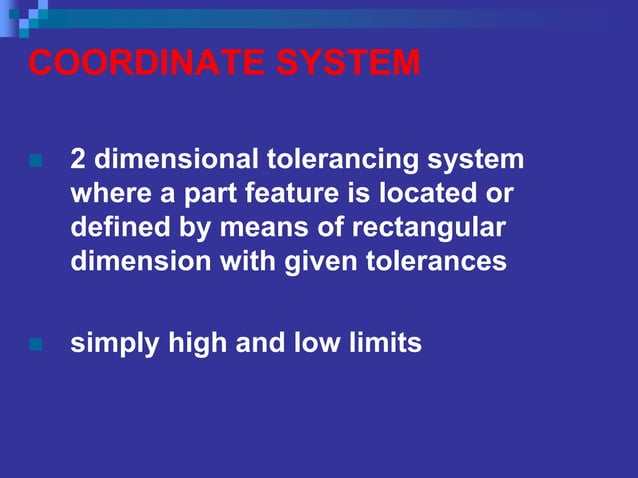 COORDINATE SYSTEM

2 dimensional tolerancing system where a part feature is located or defined by means of rectangular dimension with given tolerances

simply high and low limits